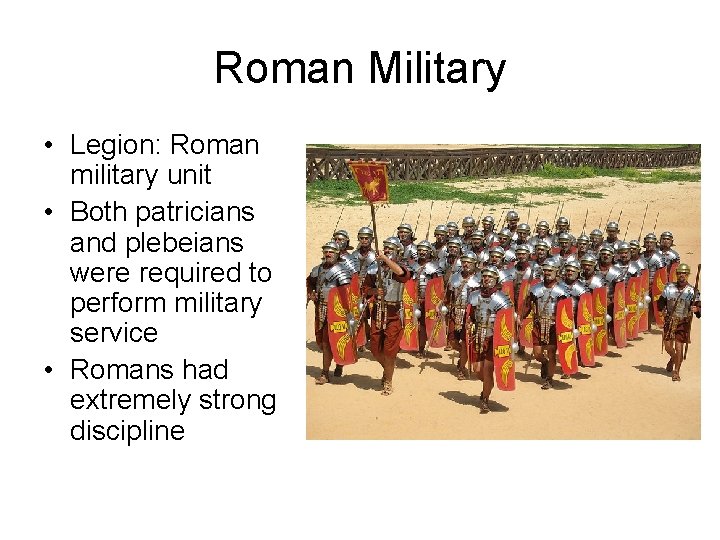 Roman Military

• Legion: Roman military unit
• Both patricians and plebeians were required to perform military service
• Romans had extremely strong discipline